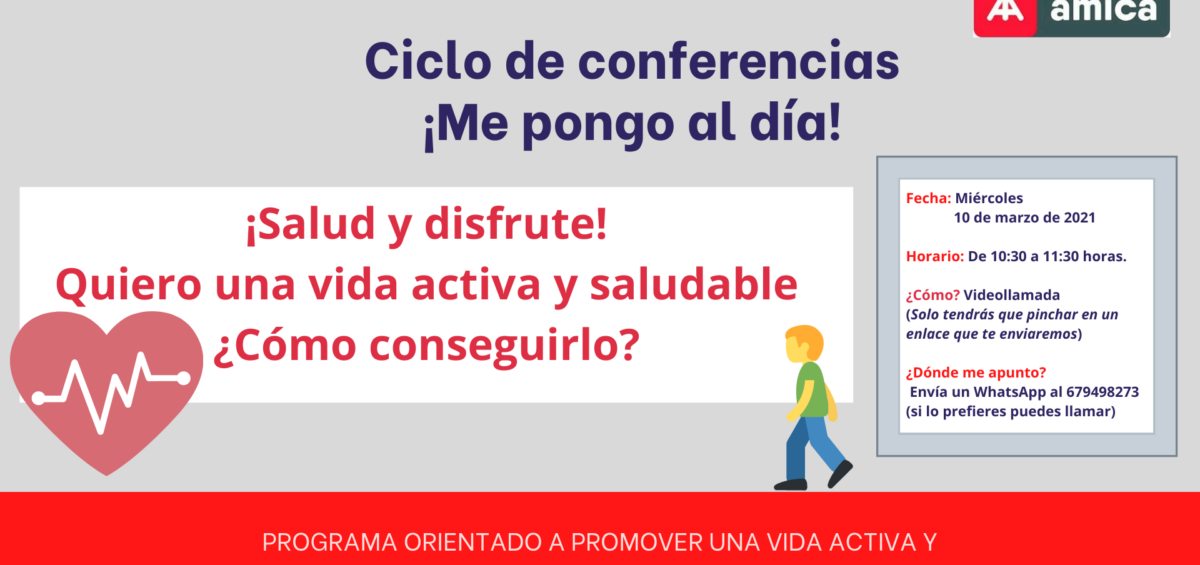 amica

Ciclo de conferencias
¡Me pongo al día!

¡Salud y disfrute!
Quiero una vida activa y saludable
¿Cómo conseguirlo?

Fecha: Miércoles
10 de marzo de 2021

Horario: De 10:30 a 11:30 horas.

¿Cómo? Videollamada
(Solo tendrás que pinchar en un enlace que te enviaremos)

¿Dónde me apunto?
Envía un WhatsApp al 679498273
(si lo prefieres puedes llamar)

PROGRAMA ORIENTADO A PROMOVER UNA VIDA ACTIVA Y